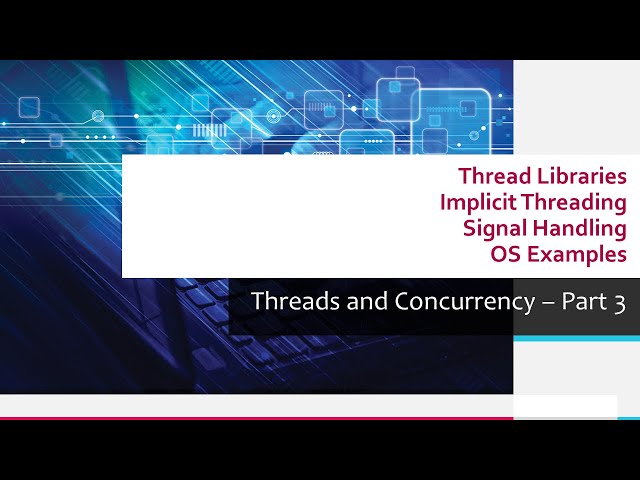 Thread Libraries
Implicit Threading
Signal Handling
OS Examples

Threads and Concurrency – Part 3